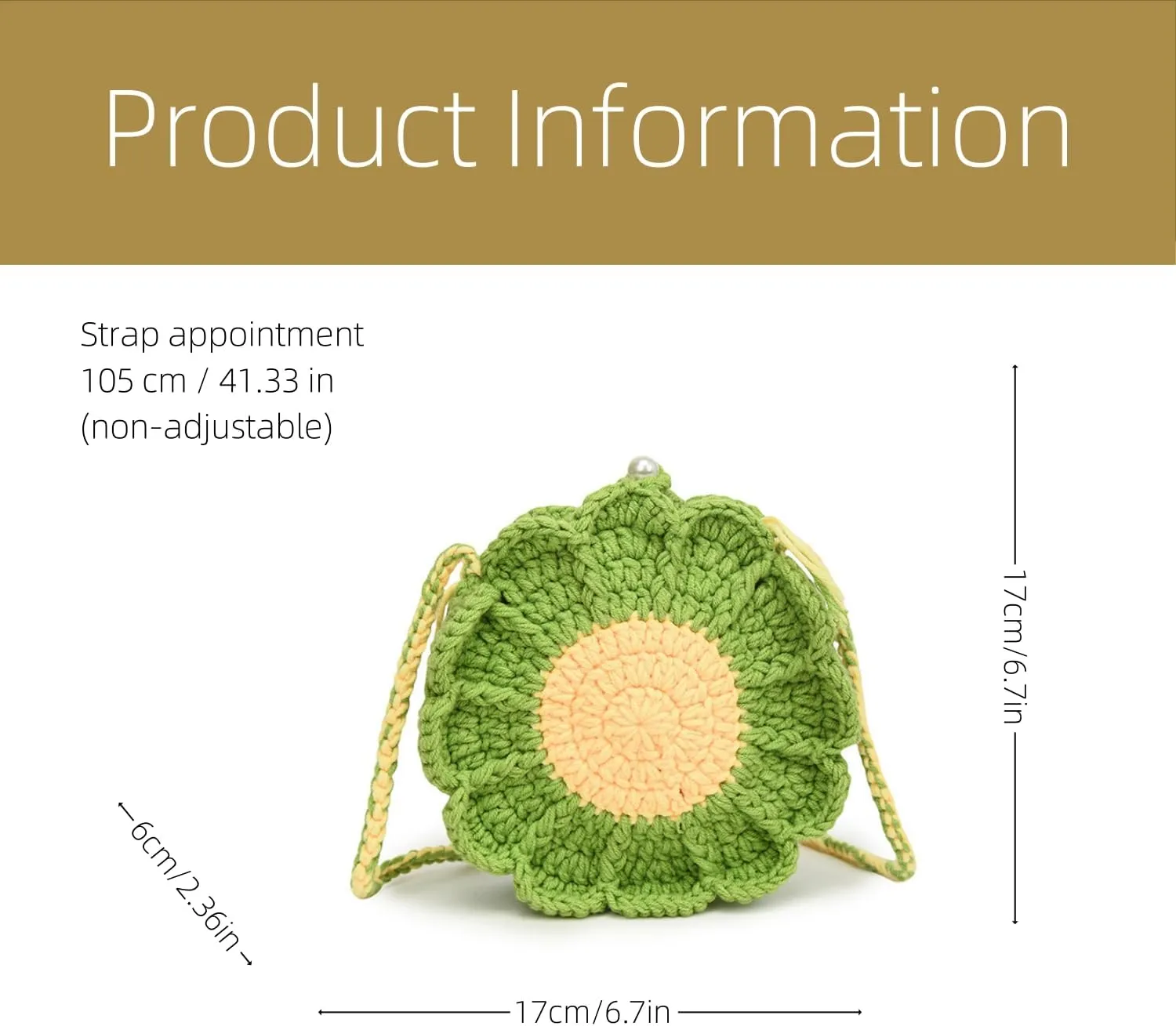 Product Information

Strap appointment
105 cm / 41.33 in
(non-adjustable)

17cm/6.7in

6cm/2.36in

17cm/6.7in